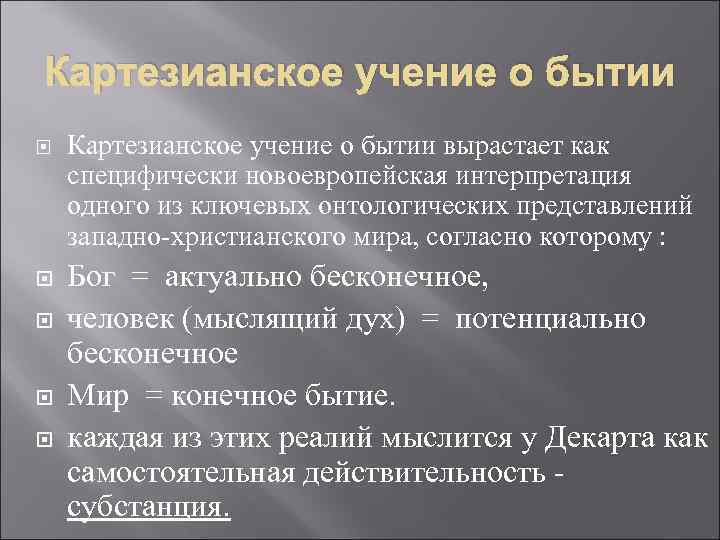 Картезианское учение о бытии

Картезианское учение о бытии вырастает как специфически новоевропейская интерпретация одного из ключевых онтологических представлений западно-христианского мира, согласно которому :

Бог = актуально бесконечное,

человек (мыслящий дух) = потенциально бесконечное

Мир = конечное бытие.

каждая из этих реалий мыслится у Декарта как самостоятельная действительность - субстанция.